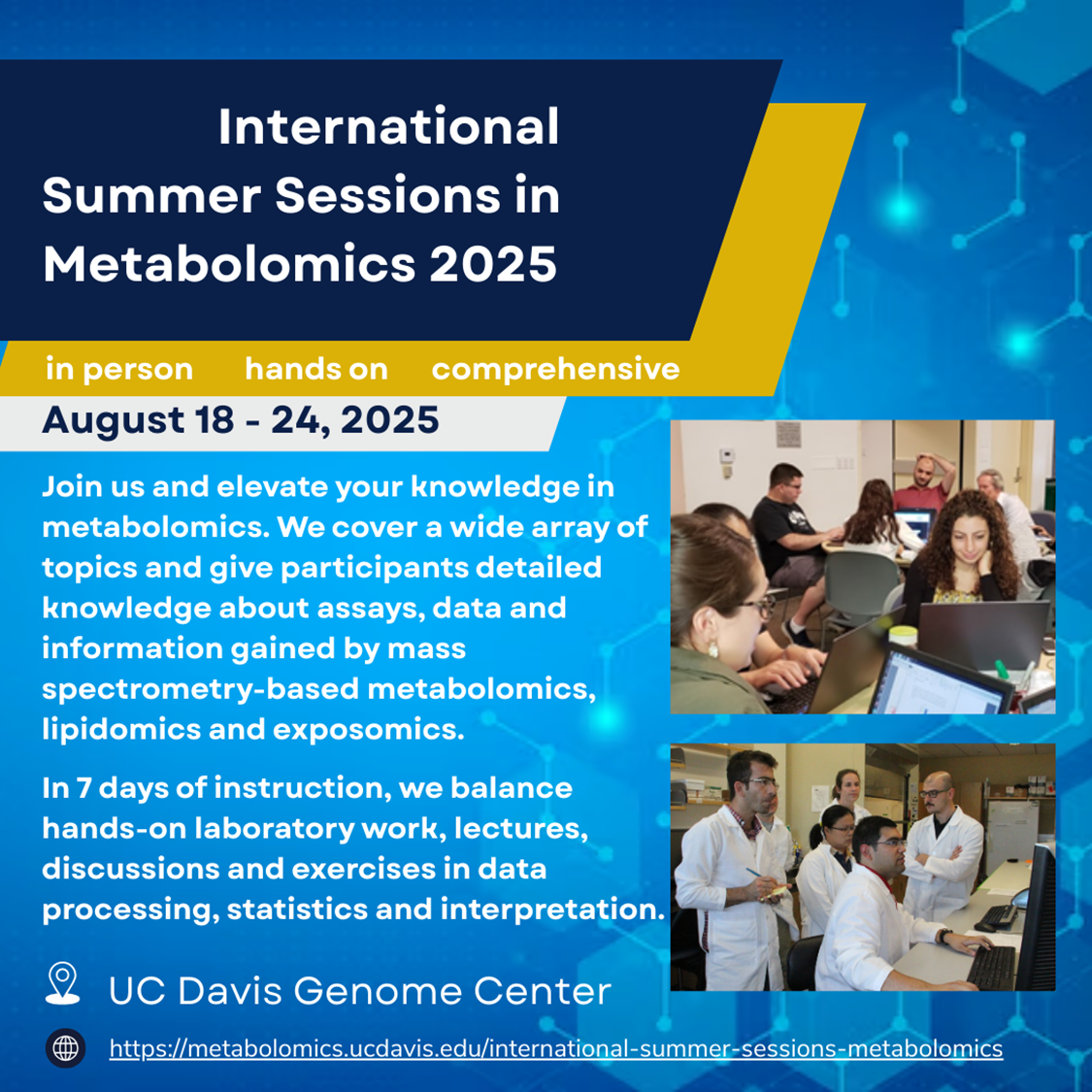 International Summer Sessions in Metabolomics 2025

in person hands on comprehensive

August 18 - 24, 2025

Join us and elevate your knowledge in metabolomics. We cover a wide array of topics and give participants detailed knowledge about assays, data and information gained by mass spectrometry-based metabolomics, lipidomics and exposomics.

In 7 days of instruction, we balance hands-on laboratory work, lectures, discussions and exercises in data processing, statistics and interpretation.

UC Davis Genome Center

https://metabolomics.ucdavis.edu/international-summer-sessions-metabolomics